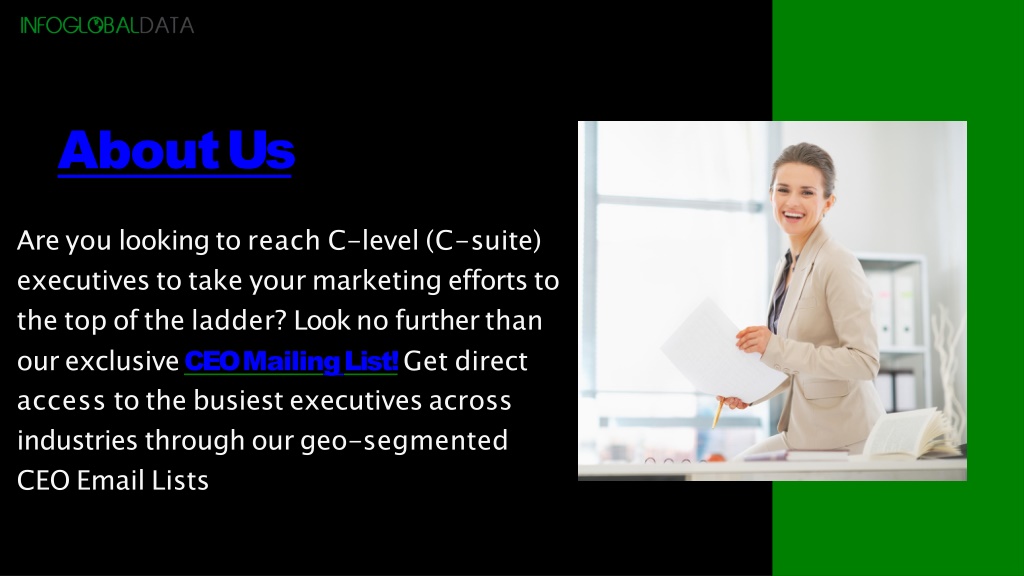 INFOGLOBALDATA

About Us

Are you looking to reach C-level (C-suite) executives to take your marketing efforts to the top of the ladder? Look no further than our exclusive CEO Mailing List! Get direct access to the busiest executives across industries through our geo-segmented CEO Email Lists